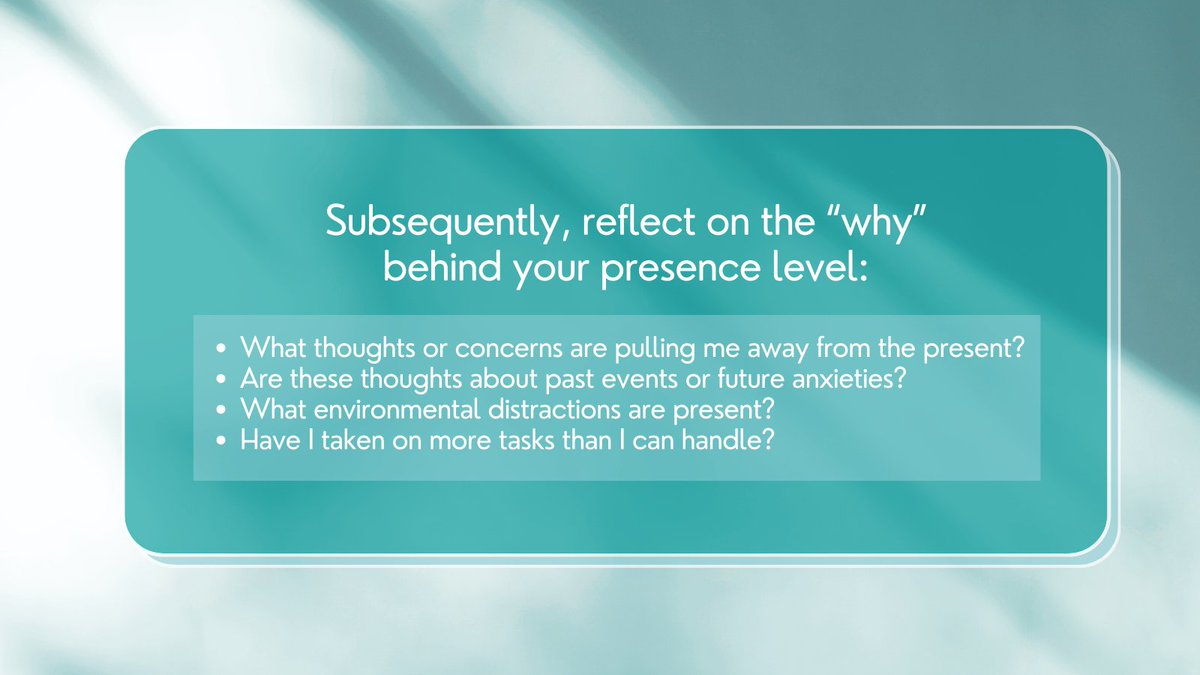 Subsequently, reflect on the "why" behind your presence level:

• What thoughts or concerns are pulling me away from the present?
• Are these thoughts about past events or future anxieties?
• What environmental distractions are present?
• Have I taken on more tasks than I can handle?